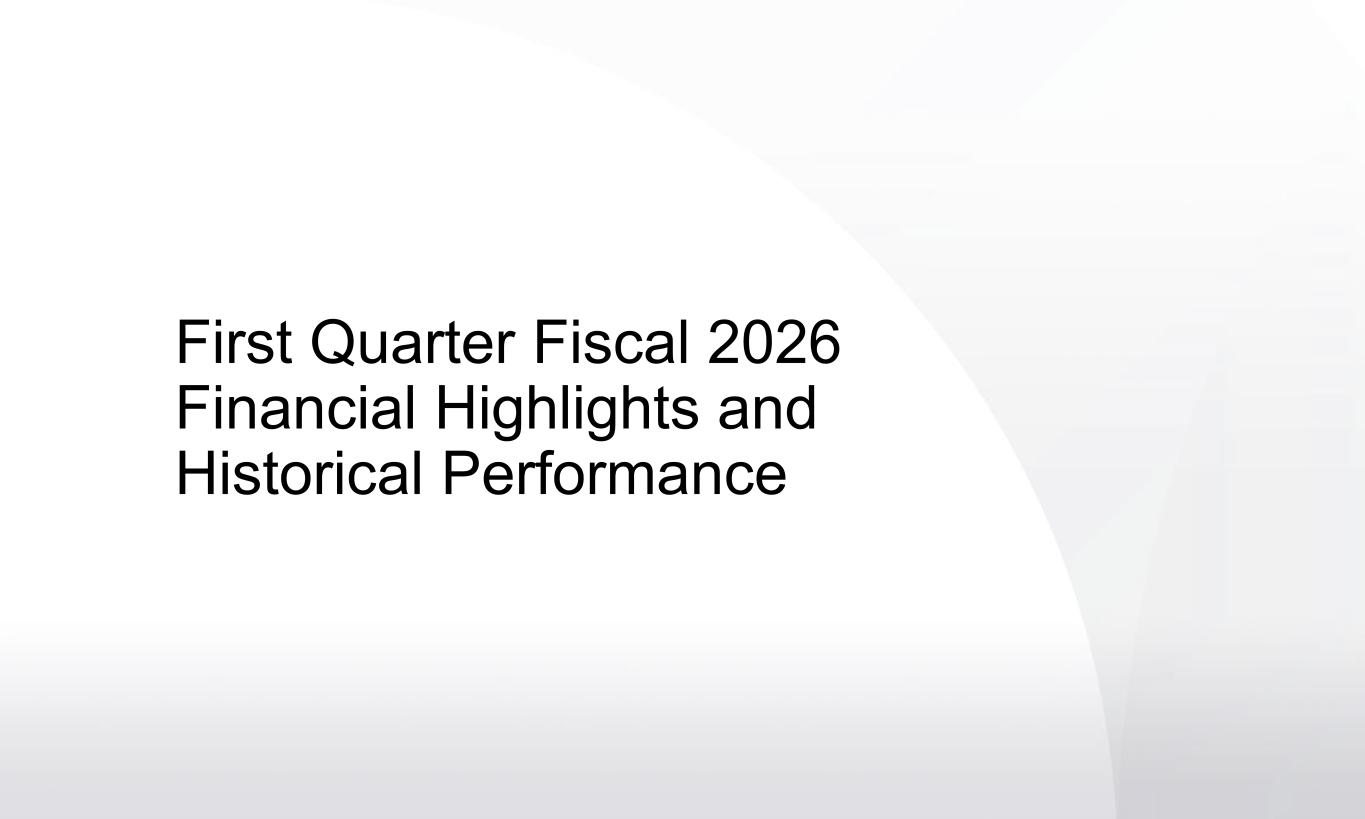 First Quarter Fiscal 2026 Financial Highlights and Historical Performance